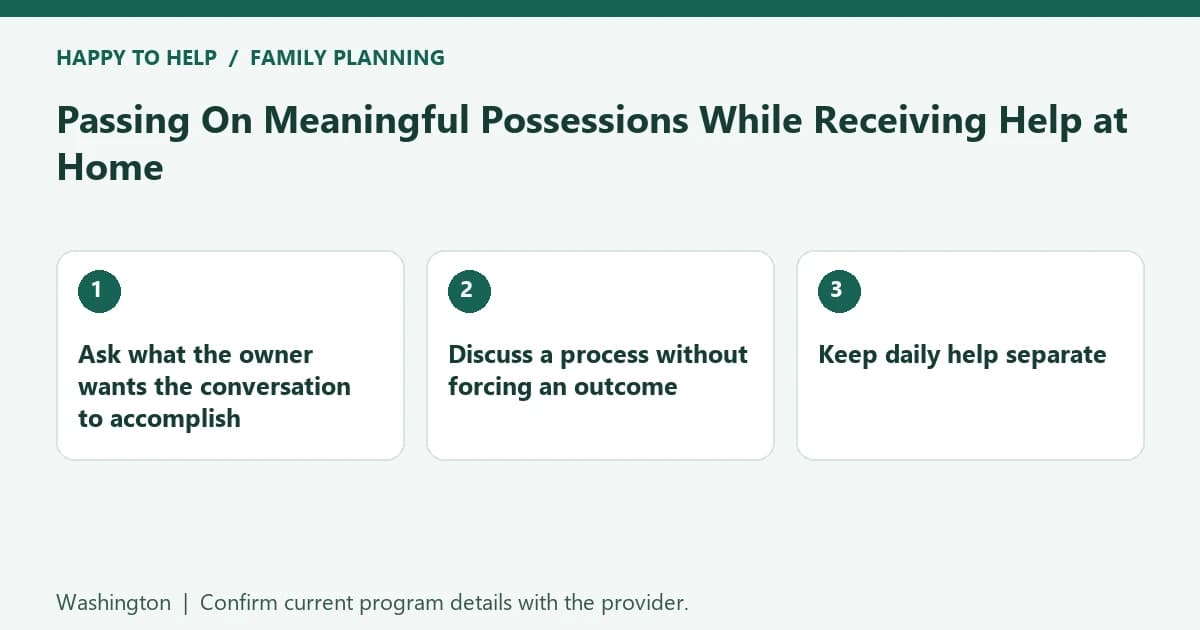 HAPPY TO HELP / FAMILY PLANNING

Passing On Meaningful Possessions While Receiving Help at Home

1

Ask what the owner wants the conversation to accomplish

2

Discuss a process without forcing an outcome

3

Keep daily help separate

Washington | Confirm current program details with the provider.